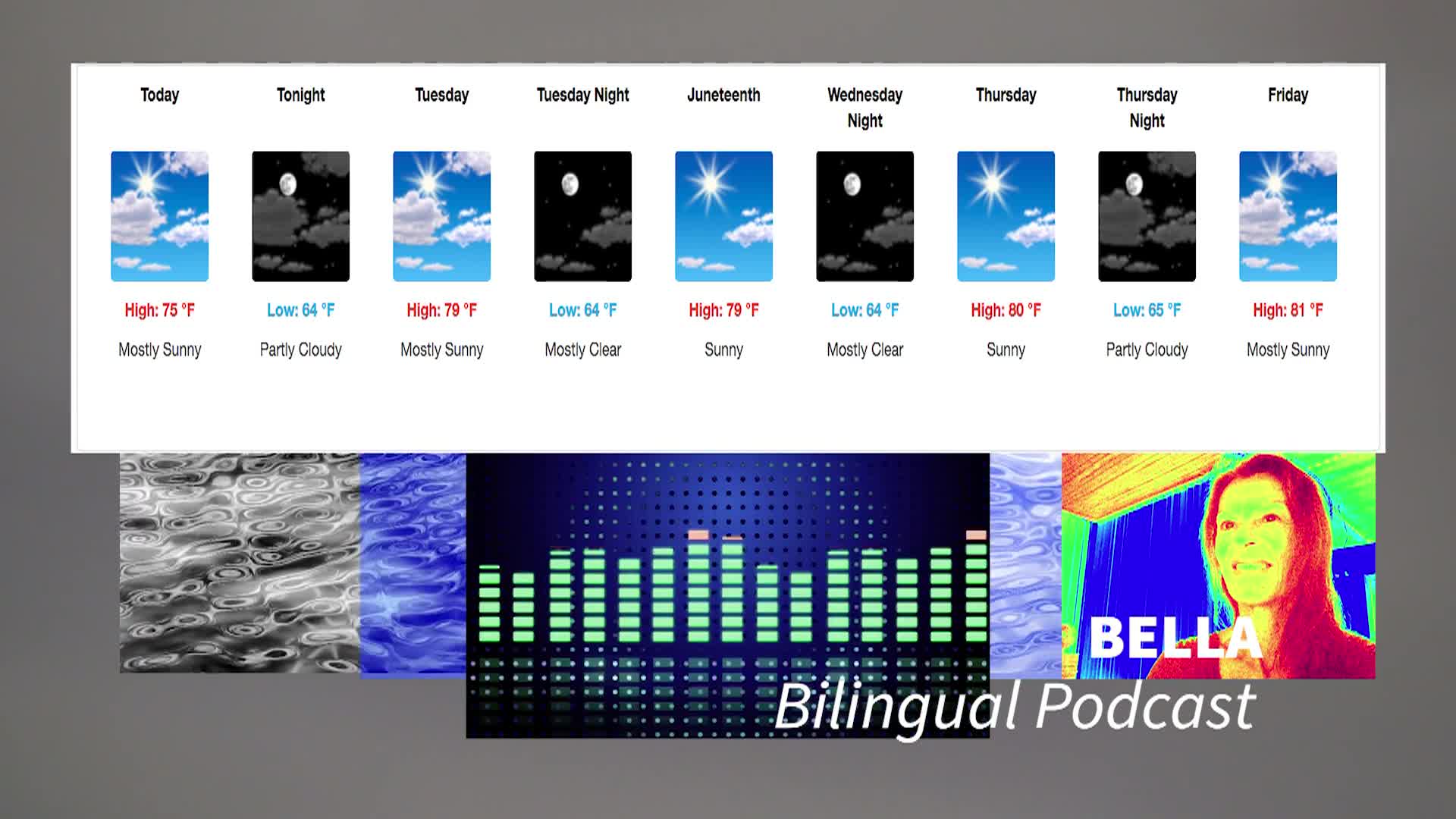 | Today | Tonight | Tuesday | Tuesday Night | Juneteenth | Wednesday Night | Thursday | Thursday Night | Friday |
|---|---|---|---|---|---|---|---|---|
| High: 75 °F | Low: 64 °F | High: 79 °F | Low: 64 °F | High: 79 °F | Low: 64 °F | High: 80 °F | Low: 65 °F | High: 81 °F |
| Mostly Sunny | Partly Cloudy | Mostly Sunny | Mostly Clear | Sunny | Mostly Clear | Sunny | Partly Cloudy | Mostly Sunny |

BELLA

Bilingual Podcast